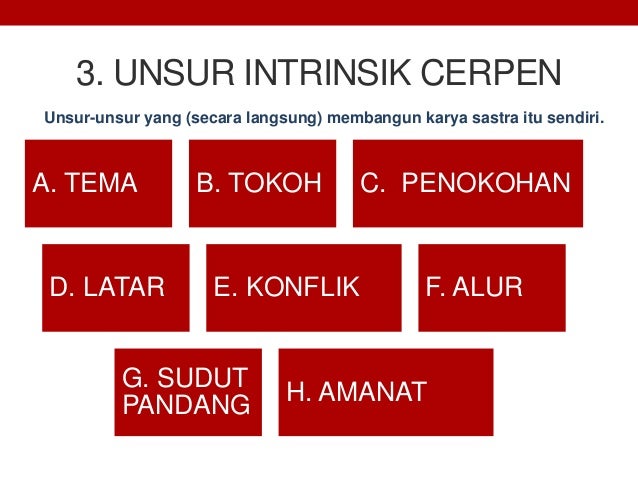 3. UNSUR INTRINSIK CERPEN

Unsur-unsur yang (secara langsung) membangun karya sastra itu sendiri.

A. TEMA

B. TOKOH

C. PENOKOHAN

D. LATAR

E. KONFLIK

F. ALUR

G. SUDUT PANDANG

H. AMANAT